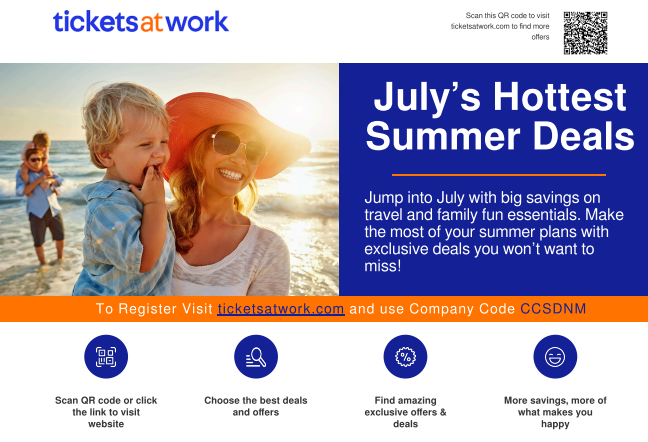 ticketsatwork

Scan this QR code to visit ticketsatwork.com to find more offers

July's Hottest Summer Deals

Jump into July with big savings on travel and family fun essentials. Make the most of your summer plans with exclusive deals you won't want to miss!

To Register Visit ticketsatwork.com and use Company Code CCSDNM

Scan QR code or click the link to visit website

Choose the best deals and offers

Find amazing exclusive offers & deals

More savings, more of what makes you happy